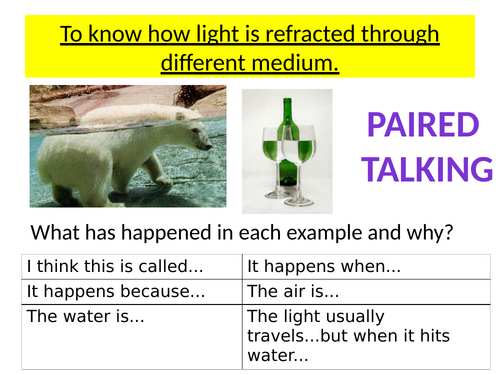 To know how light is refracted through different medium.

PAIRED TALKING

What has happened in each example and why?

| I think this is called... | It happens when... |
|---|---|
| It happens because... | The air is... |
| The water is... | The light usually travels...but when it hits water... |